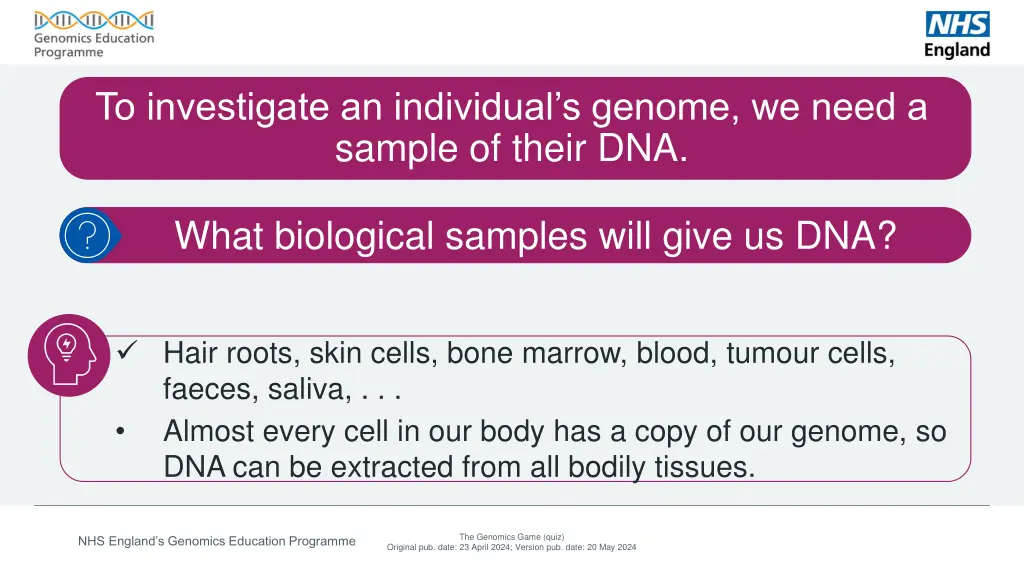 Genomics Education Programme

NHS England

To investigate an individual's genome, we need a sample of their DNA.

?

What biological samples will give us DNA?

✓ Hair roots, skin cells, bone marrow, blood, tumour cells, faeces, saliva, . . .

• Almost every cell in our body has a copy of our genome, so DNA can be extracted from all bodily tissues.

NHS England's Genomics Education Programme

The Genomics Game (quiz)
Original pub. date: 23 April 2024; Version pub. date: 20 May 2024